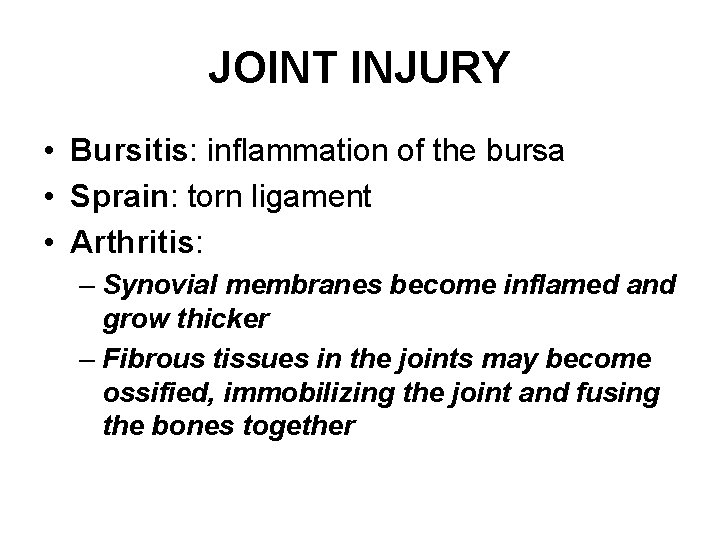 JOINT INJURY

• Bursitis: inflammation of the bursa
• Sprain: torn ligament
• Arthritis:
  – Synovial membranes become inflamed and grow thicker
  – Fibrous tissues in the joints may become ossified, immobilizing the joint and fusing the bones together